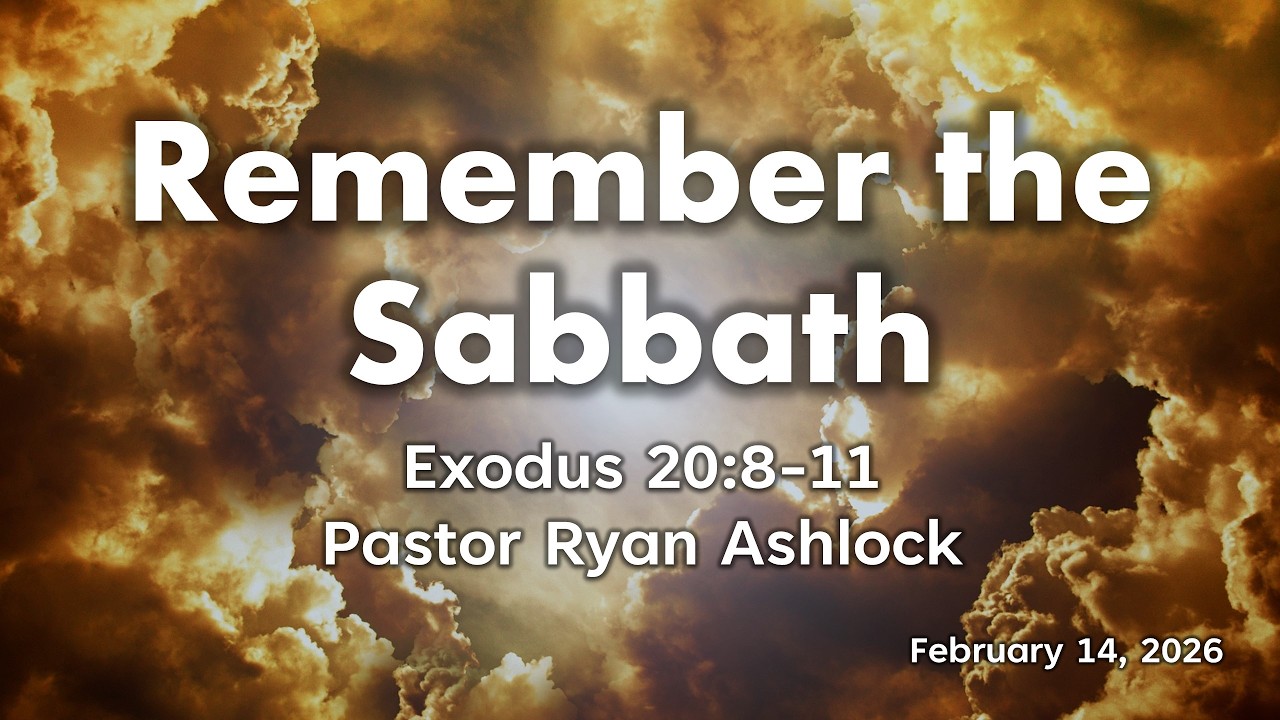 Remember the Sabbath

Exodus 20:8-11
Pastor Ryan Ashlock

February 14, 2026